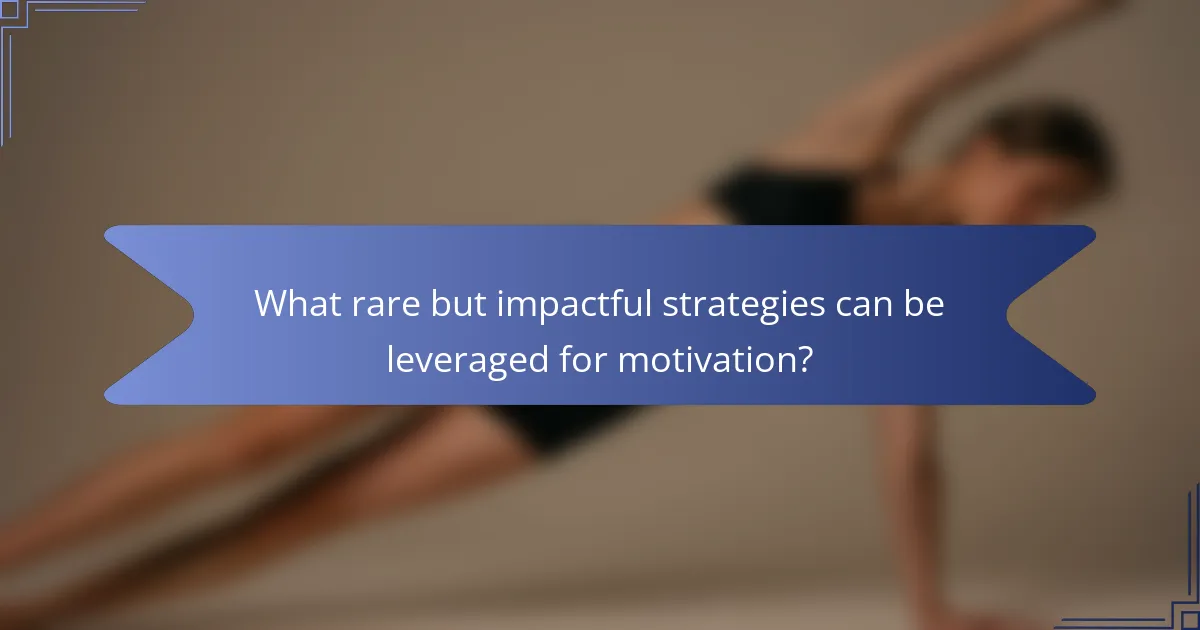 What rare but impactful strategies can be leveraged for motivation?